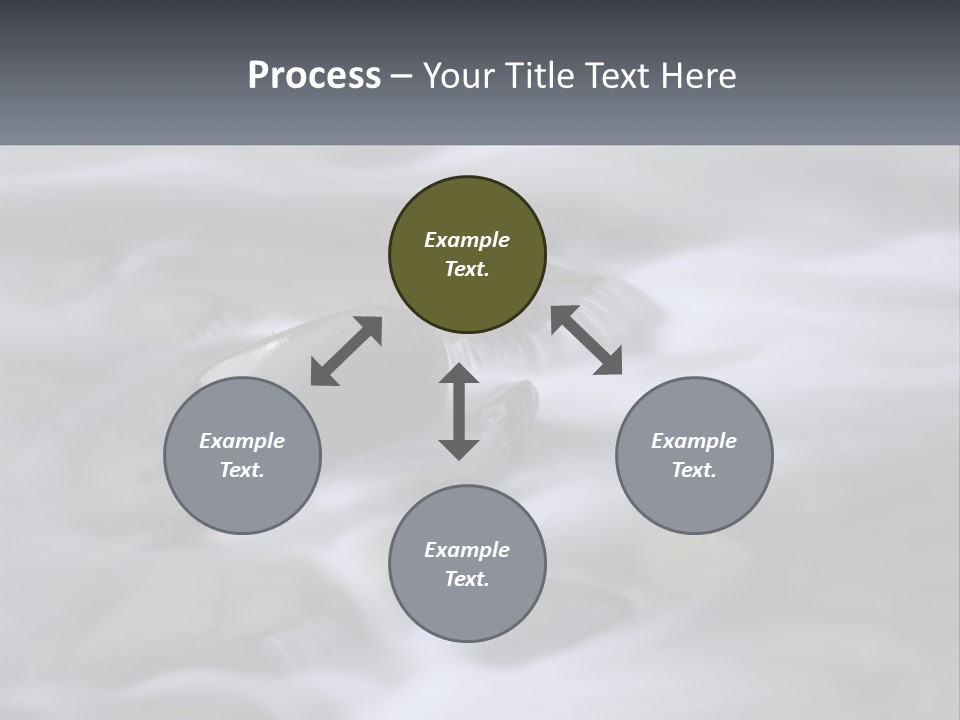 Process – Your Title Text Here

Example Text.

Example Text.

Example Text.

Example Text.